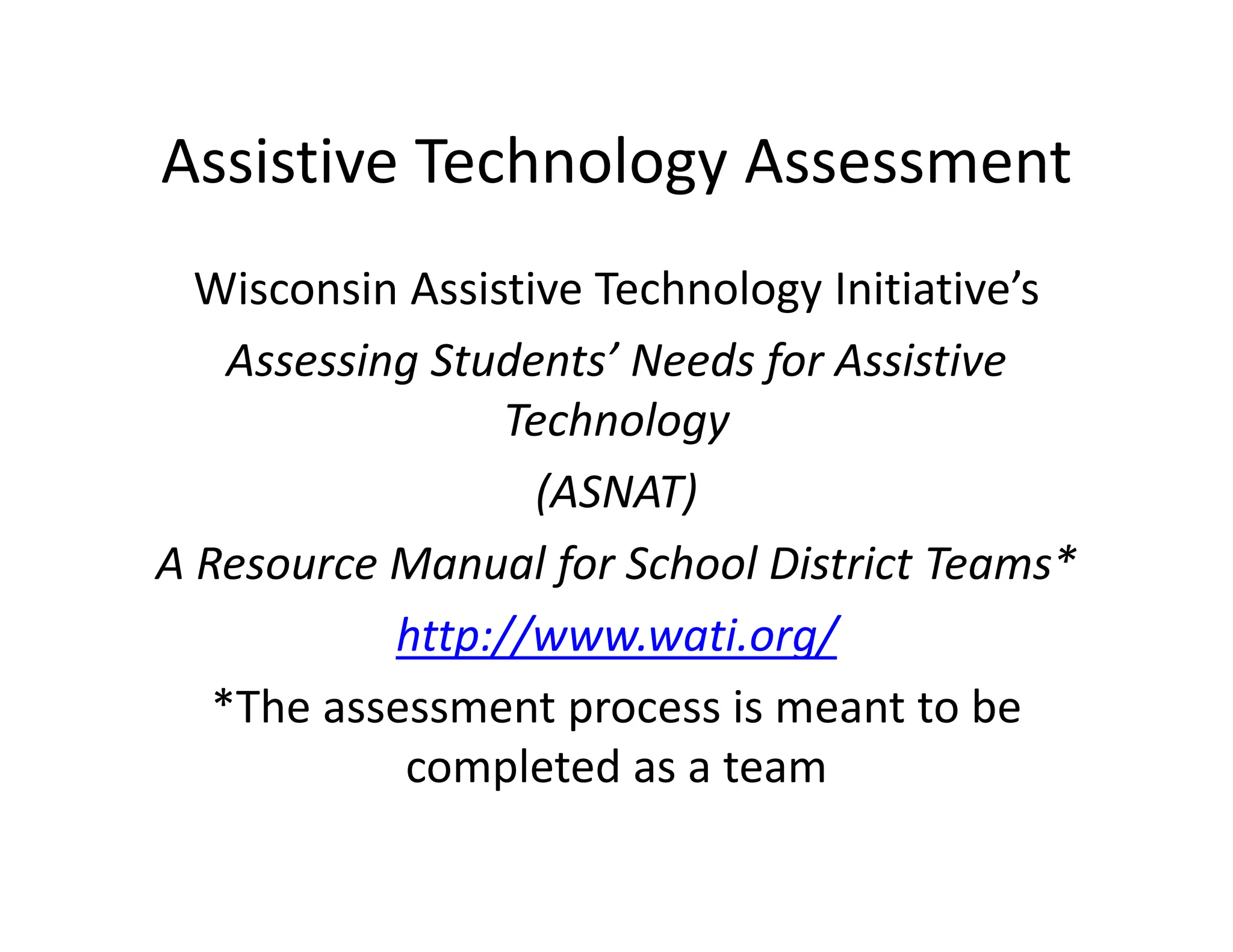 Assistive Technology Assessment

Wisconsin Assistive Technology Initiative's

Assessing Students' Needs for Assistive Technology

(ASNAT)

A Resource Manual for School District Teams*

http://www.wati.org/

*The assessment process is meant to be completed as a team